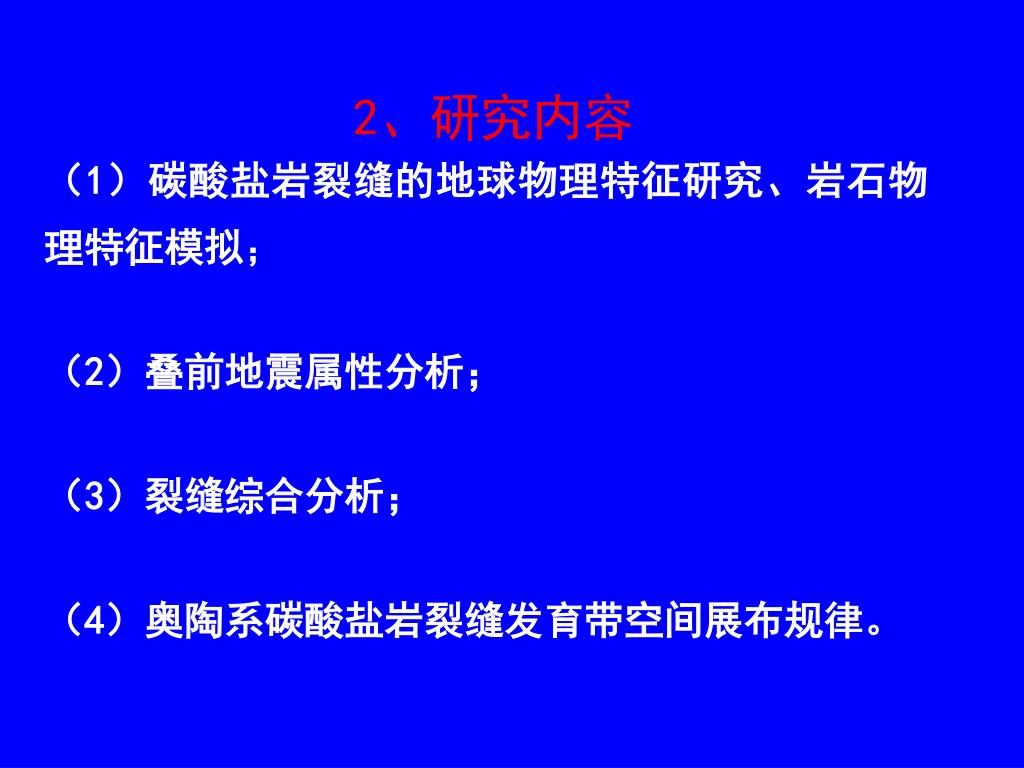 2、研究内容

（1）碳酸盐岩裂缝的地球物理特征研究、岩石物理特征模拟；

（2）叠前地震属性分析；

（3）裂缝综合分析；

（4）奥陶系碳酸盐岩裂缝发育带空间展布规律。